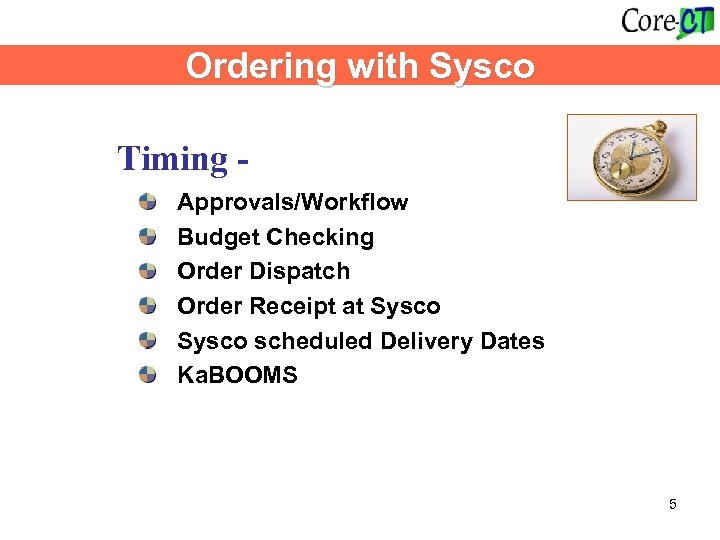 Core-CT

Ordering with Sysco

Timing -

Approvals/Workflow
Budget Checking
Order Dispatch
Order Receipt at Sysco
Sysco scheduled Delivery Dates
KaBOOMS

5